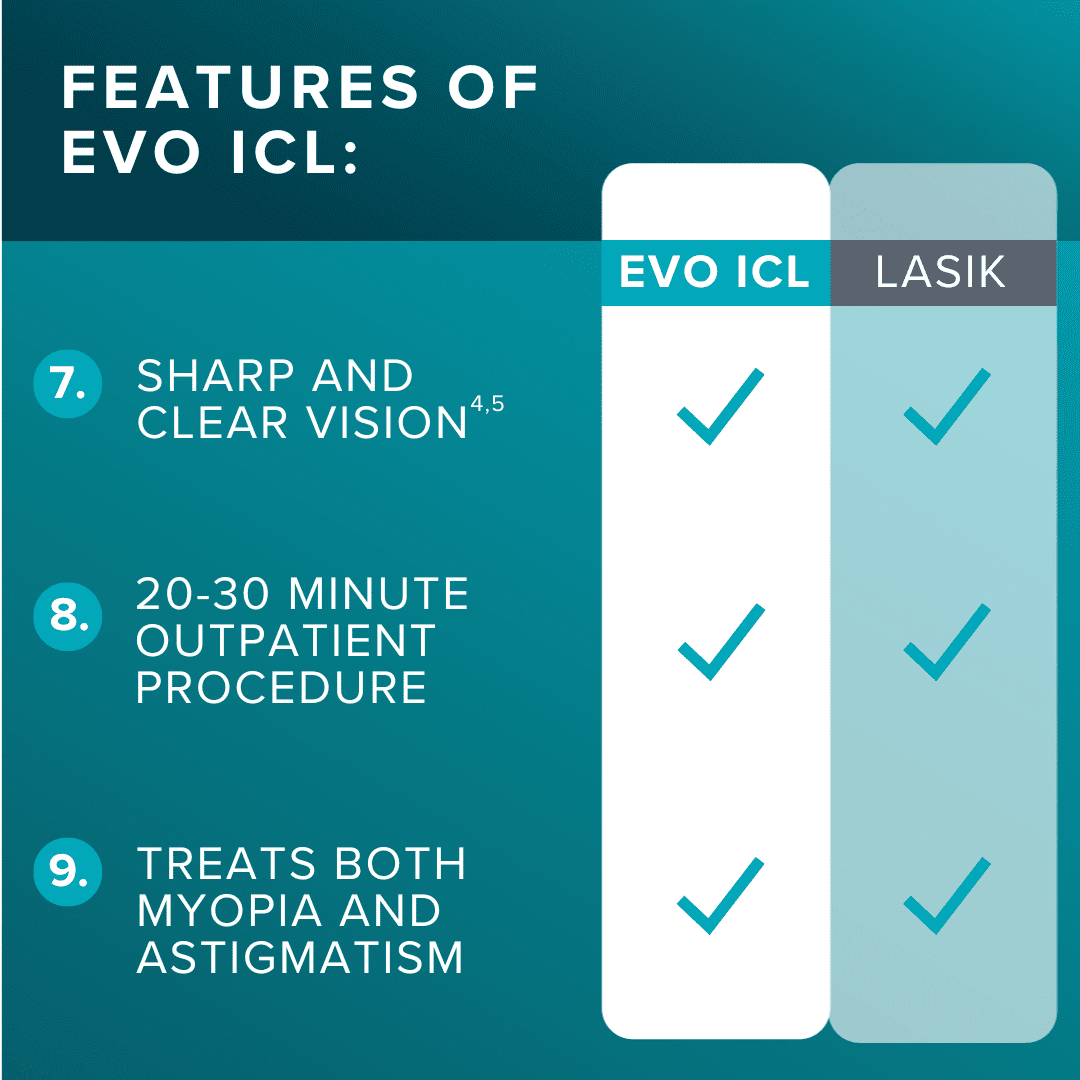 FEATURES OF EVO ICL:

| | EVO ICL | LASIK |
|---|---|---|
| 7. SHARP AND CLEAR VISION$^{4,5}$ | ✓ | ✓ |
| 8. 20-30 MINUTE OUTPATIENT PROCEDURE | ✓ | ✓ |
| 9. TREATS BOTH MYOPIA AND ASTIGMATISM | ✓ | ✓ |